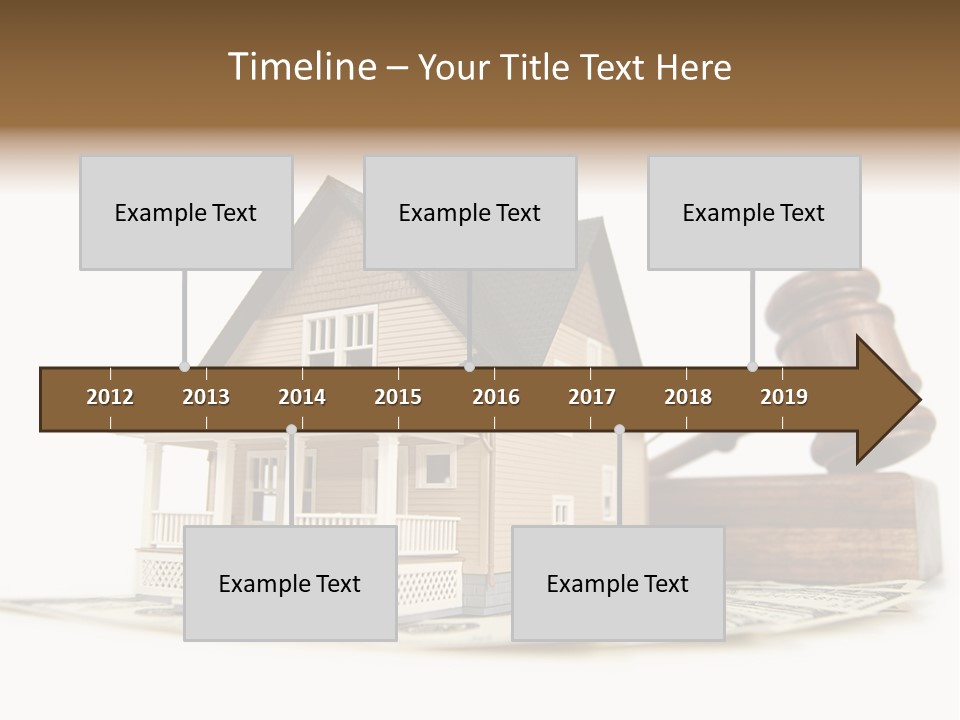 Timeline – Your Title Text Here

Example Text

Example Text

Example Text

2012
2013
2014
2015
2016
2017
2018
2019

Example Text

Example Text